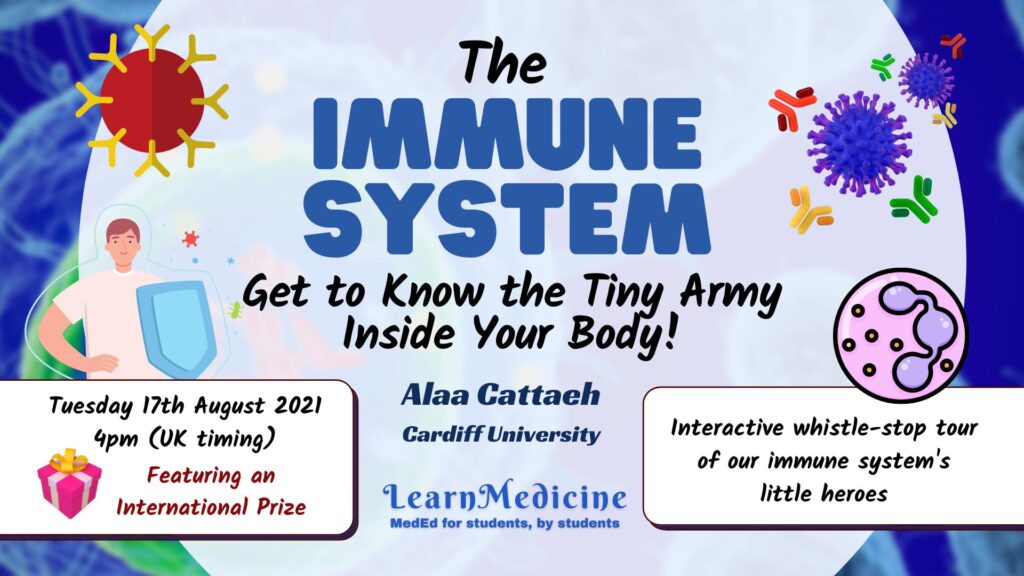 The
IMMUNE
SYSTEM

Get to Know the Tiny Army Inside Your Body!

Tuesday 17th August 2021
4pm (UK timing)
Featuring an International Prize

Alaa Cattaeh
Cardiff University

LearnMedicine
MedEd for students, by students

Interactive whistle-stop tour of our immune system's little heroes